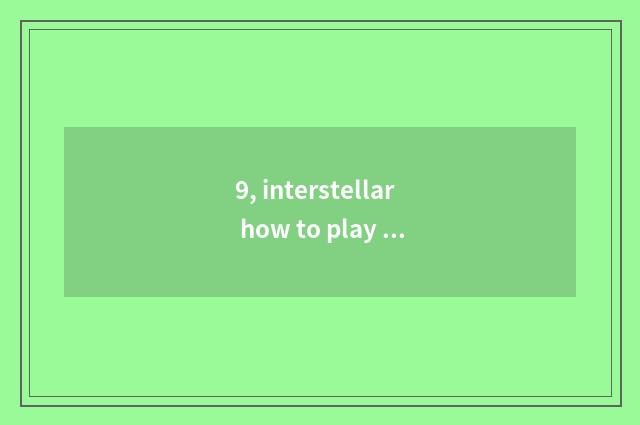 9, interstellar how to play ...